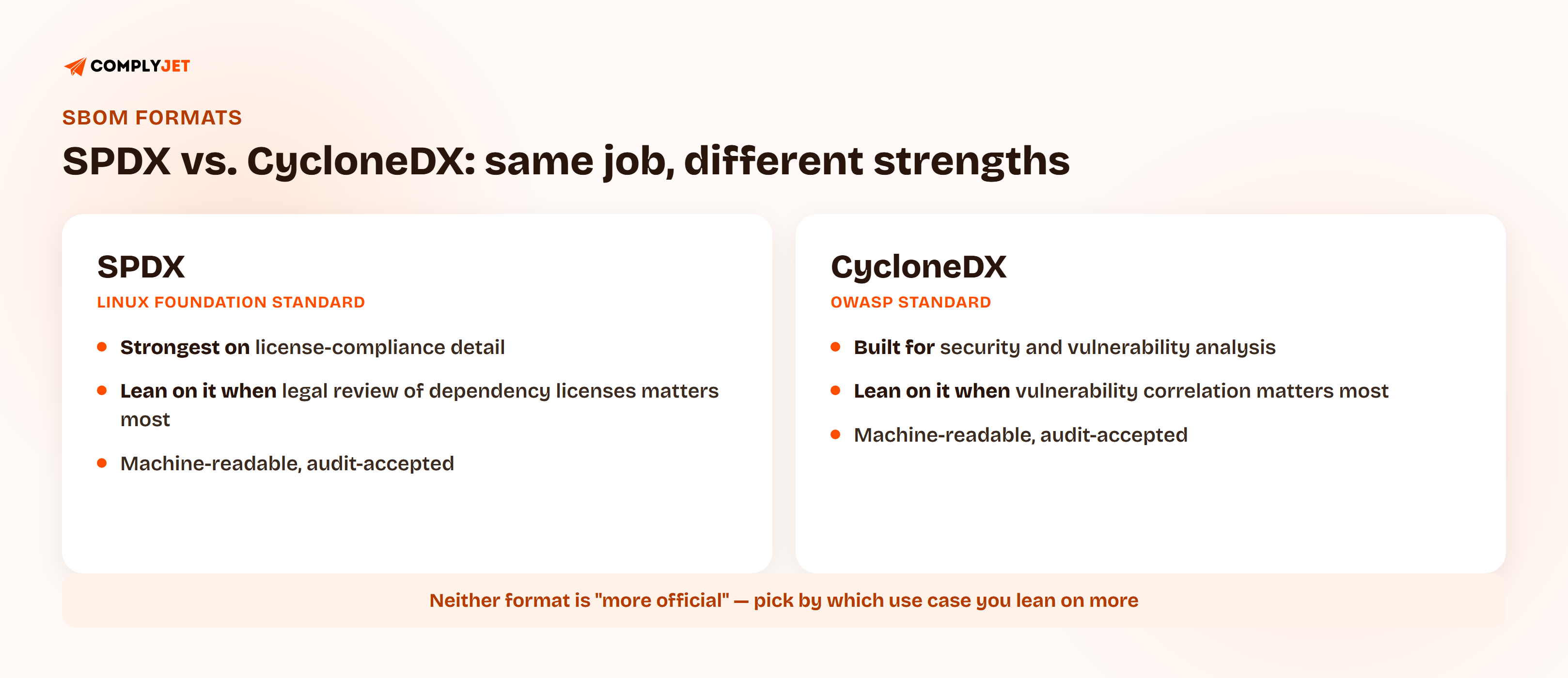 COMPLYJET

SBOM FORMATS

SPDX vs. CycloneDX: same job, different strengths

SPDX

LINUX FOUNDATION STANDARD

- Strongest on license-compliance detail
- Lean on it when legal review of dependency licenses matters most
- Machine-readable, audit-accepted

CycloneDX

OWASP STANDARD

- Built for security and vulnerability analysis
- Lean on it when vulnerability correlation matters most
- Machine-readable, audit-accepted

Neither format is "more official" — pick by which use case you lean on more